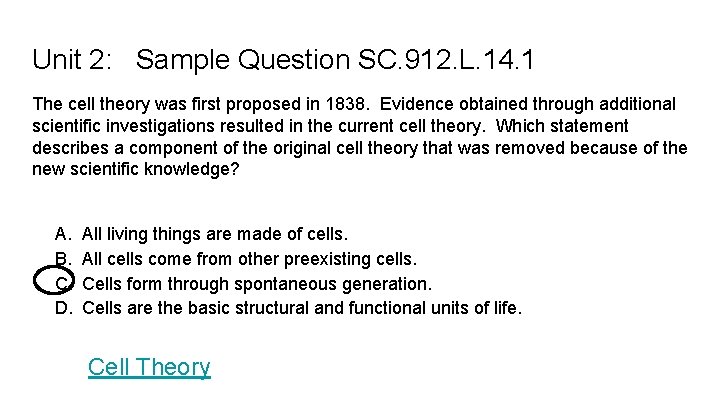 Unit 2: Sample Question SC.912.L.14.1

The cell theory was first proposed in 1838. Evidence obtained through additional scientific investigations resulted in the current cell theory. Which statement describes a component of the original cell theory that was removed because of the new scientific knowledge?

A. All living things are made of cells.
B. All cells come from other preexisting cells.
C. Cells form through spontaneous generation.
D. Cells are the basic structural and functional units of life.

Cell Theory